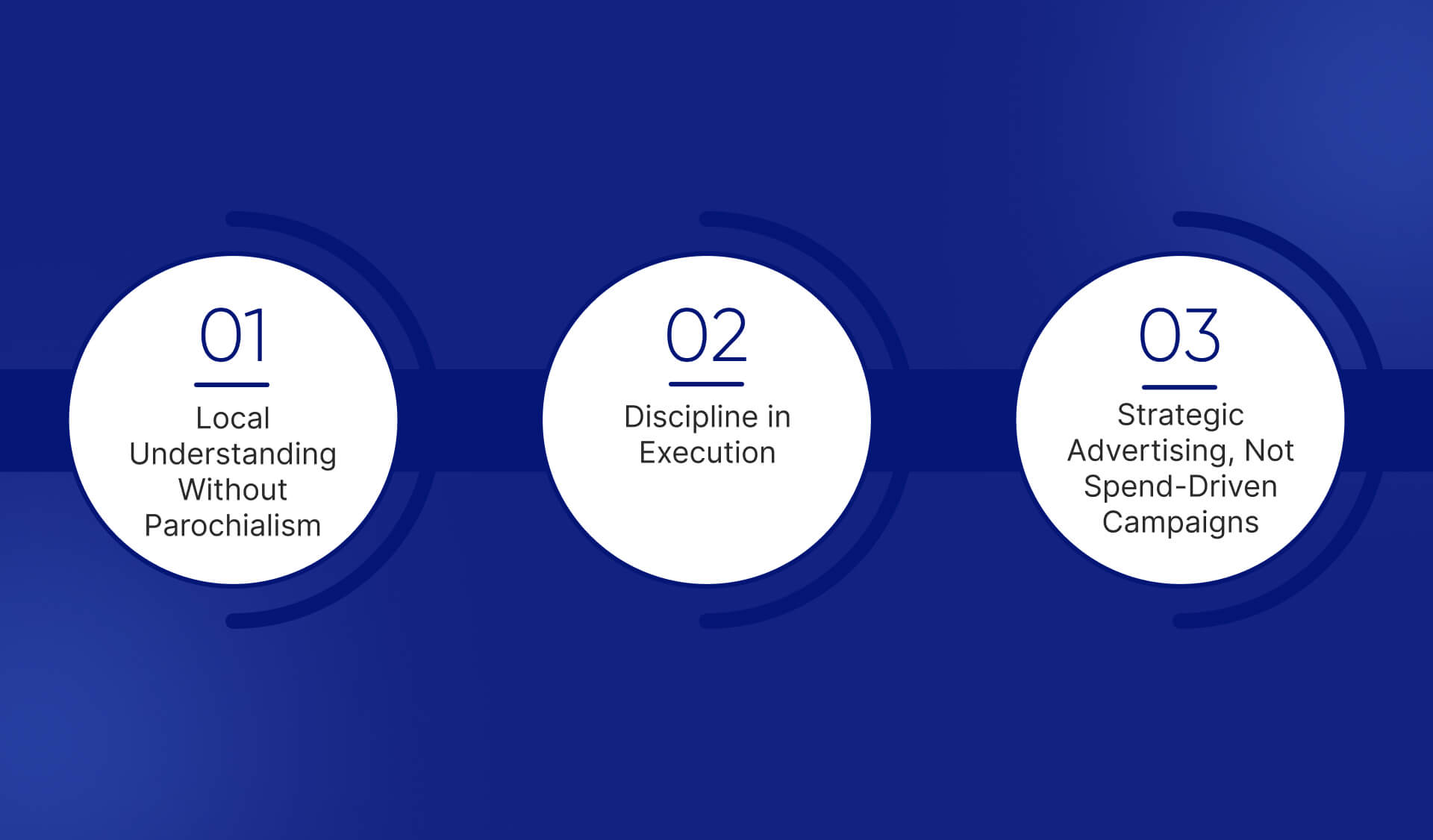 01

Local Understanding Without Parochialism

02

Discipline in Execution

03

Strategic Advertising, Not Spend-Driven Campaigns